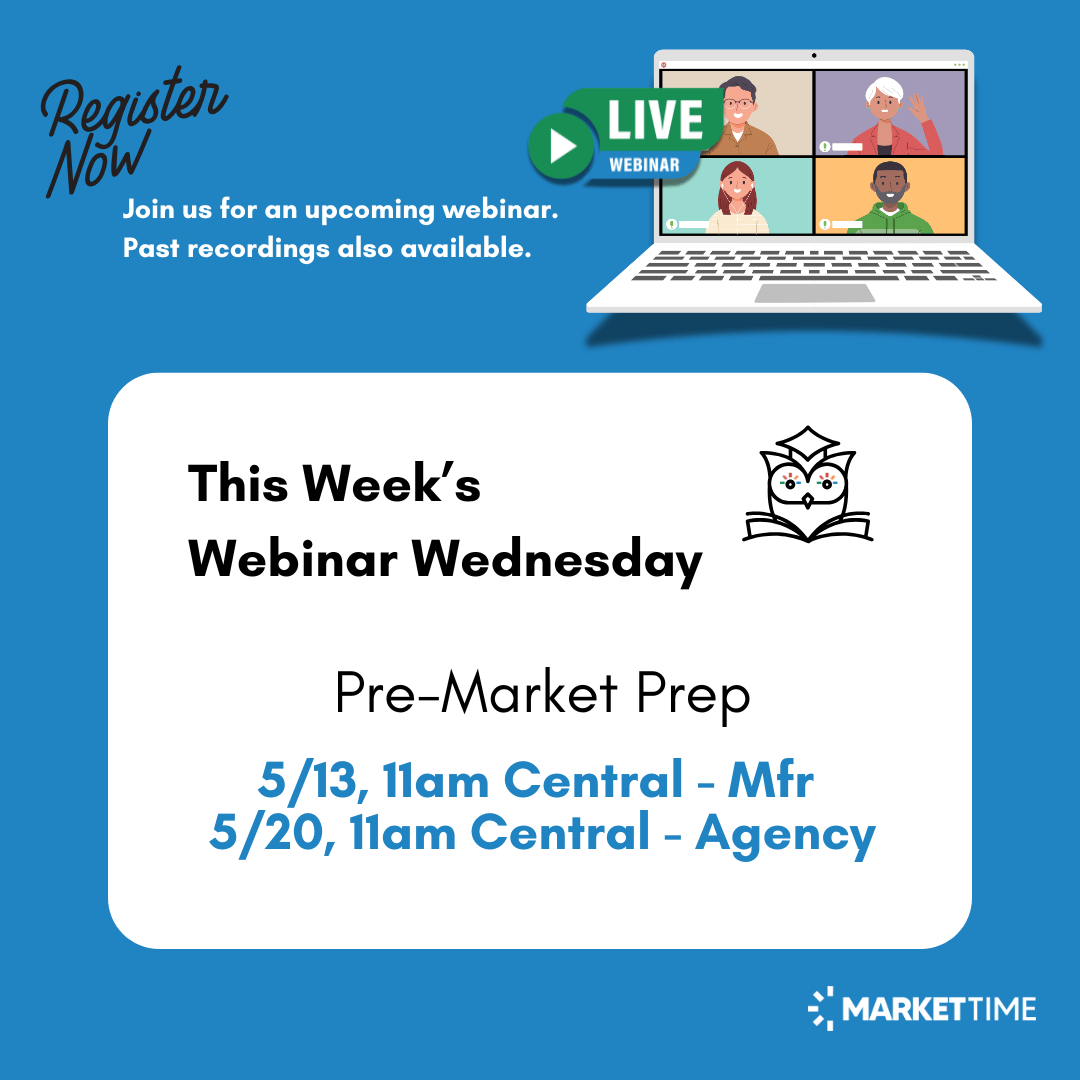 Register Now

Join us for an upcoming webinar. Past recordings also available.

LIVE
WEBINAR

This Week's
Webinar Wednesday

Pre-Market Prep

5/13, 11am Central - Mfr
5/20, 11am Central - Agency

MARKETTIME